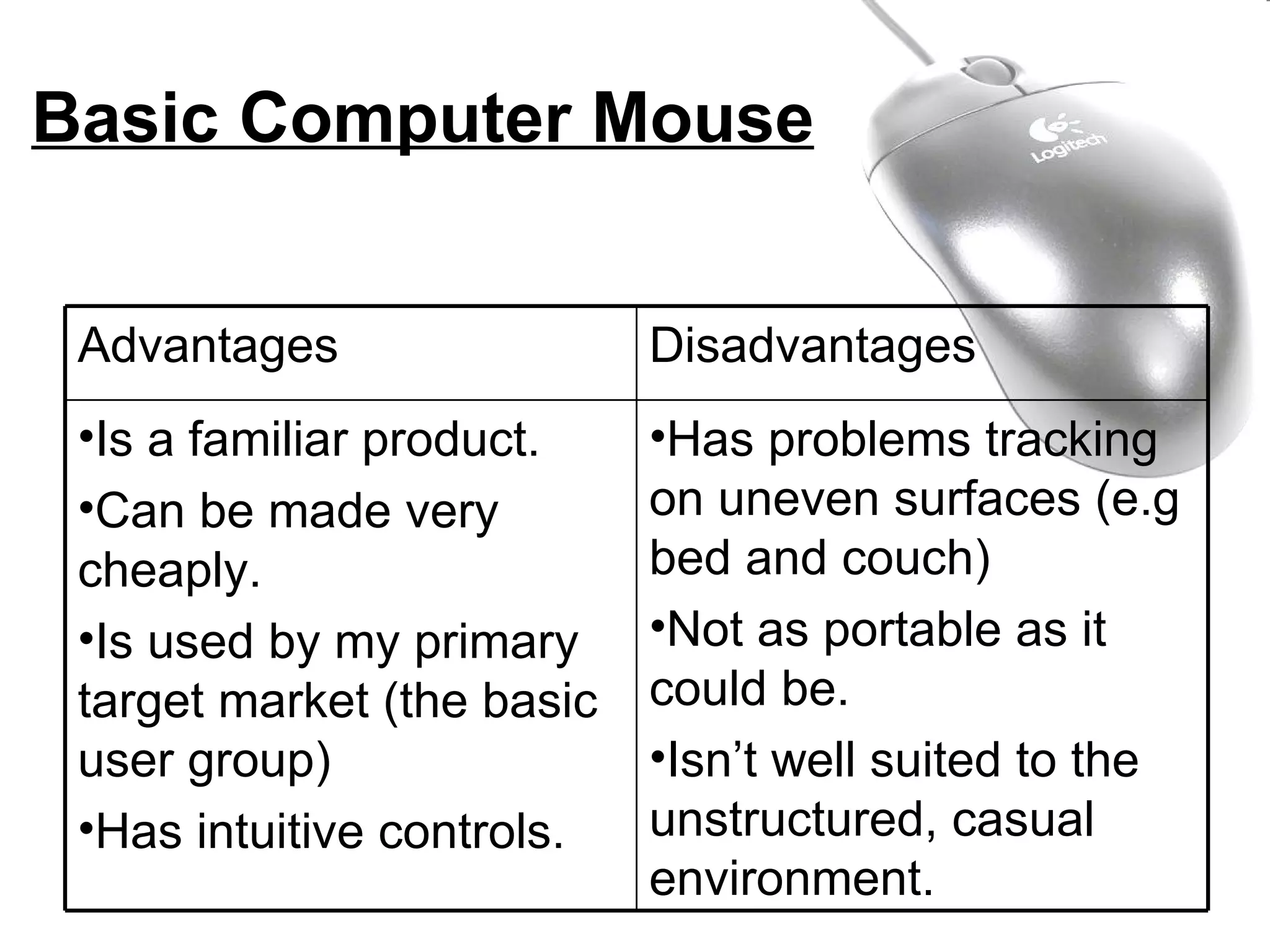 Basic Computer Mouse

Logitech

| Advantages | Disadvantages |
|---|---|
| •Is a familiar product. •Can be made very cheaply. •Is used by my primary target market (the basic user group) •Has intuitive controls. | •Has problems tracking on uneven surfaces (e.g bed and couch) •Not as portable as it could be. •Isn’t well suited to the unstructured, casual environment. |